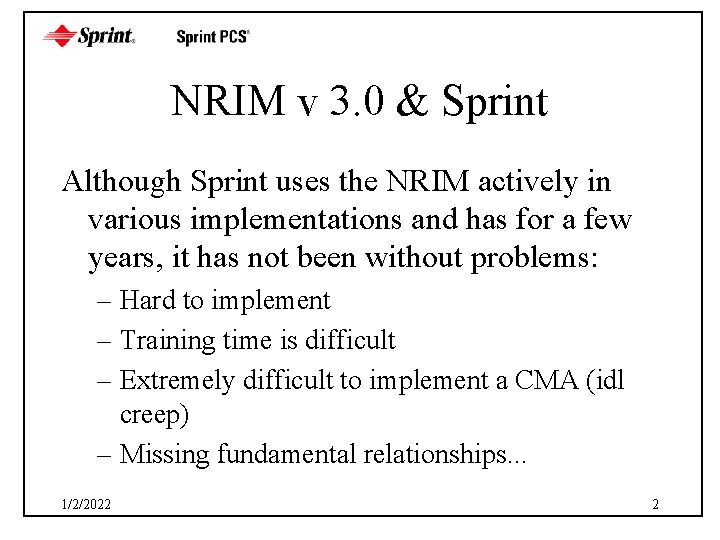 Sprint. Sprint PCS®

NRIM v 3.0 & Sprint

Although Sprint uses the NRIM actively in various implementations and has for a few years, it has not been without problems:

– Hard to implement
– Training time is difficult
– Extremely difficult to implement a CMA (idl creep)
– Missing fundamental relationships...

1/2/2022

2